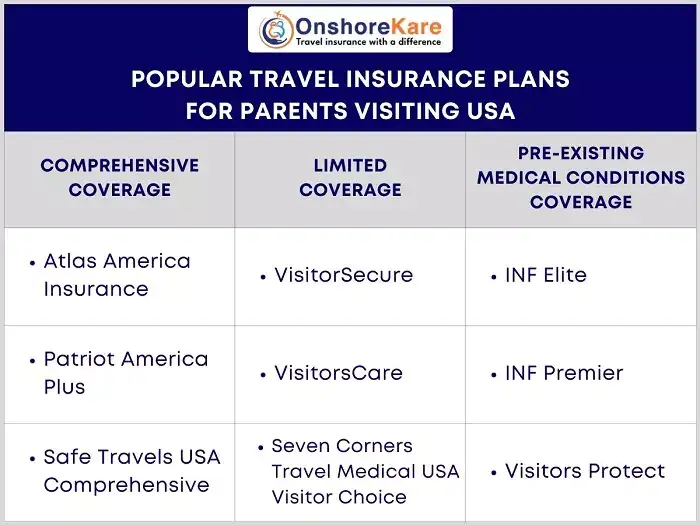 OnshoreKare
Travel insurance with a difference

POPULAR TRAVEL INSURANCE PLANS FOR PARENTS VISITING USA

| COMPREHENSIVE COVERAGE | LIMITED COVERAGE | PRE-EXISTING MEDICAL CONDITIONS COVERAGE |
|---|---|---|
| • Atlas America Insurance | • VisitorSecure | • INF Elite |
| • Patriot America Plus | • VisitorsCare | • INF Premier |
| • Safe Travels USA Comprehensive | • Seven Corners Travel Medical USA Visitor Choice | • Visitors Protect |